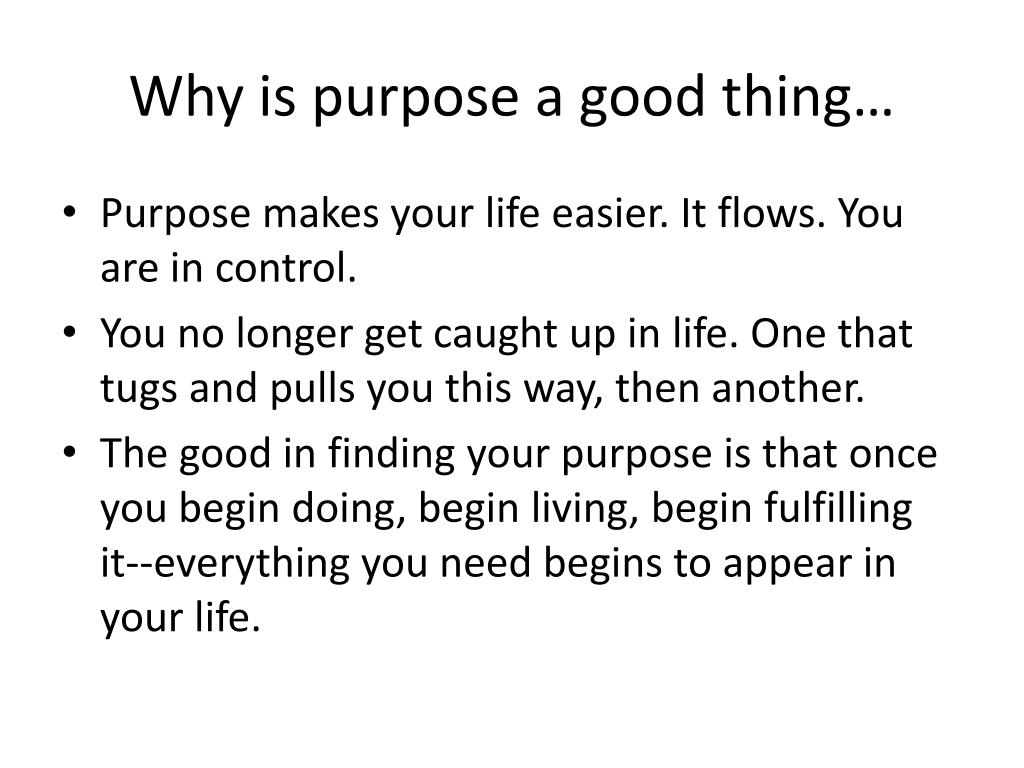 Why is purpose a good thing…

• Purpose makes your life easier. It flows. You are in control.
• You no longer get caught up in life. One that tugs and pulls you this way, then another.
• The good in finding your purpose is that once you begin doing, begin living, begin fulfilling it--everything you need begins to appear in your life.